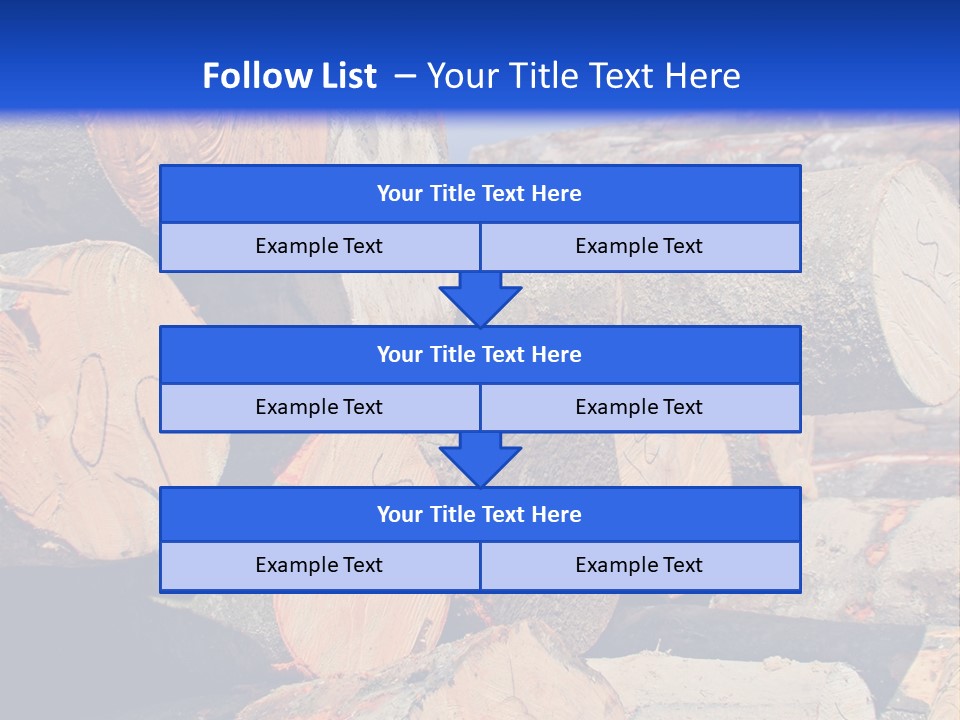 Follow List – Your Title Text Here

Your Title Text Here

Example Text

Example Text

Your Title Text Here

Example Text

Example Text

Your Title Text Here

Example Text

Example Text